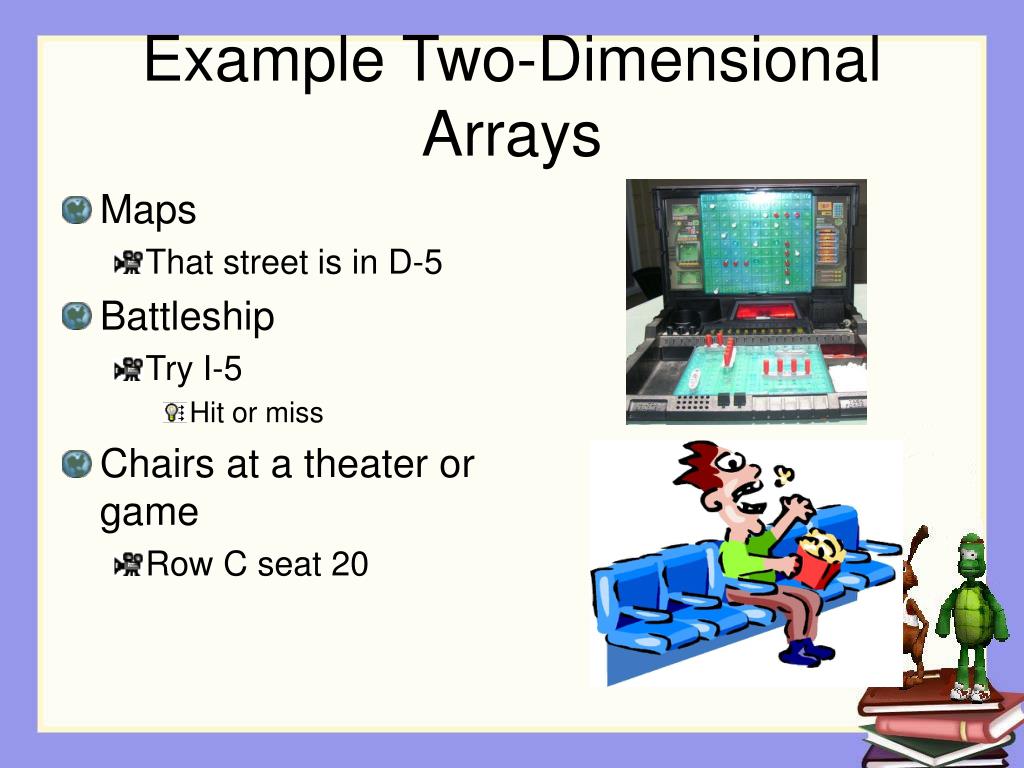 Example Two-Dimensional Arrays

Maps

That street is in D-5

Battleship

Try I-5

Hit or miss

Chairs at a theater or game

Row C seat 20